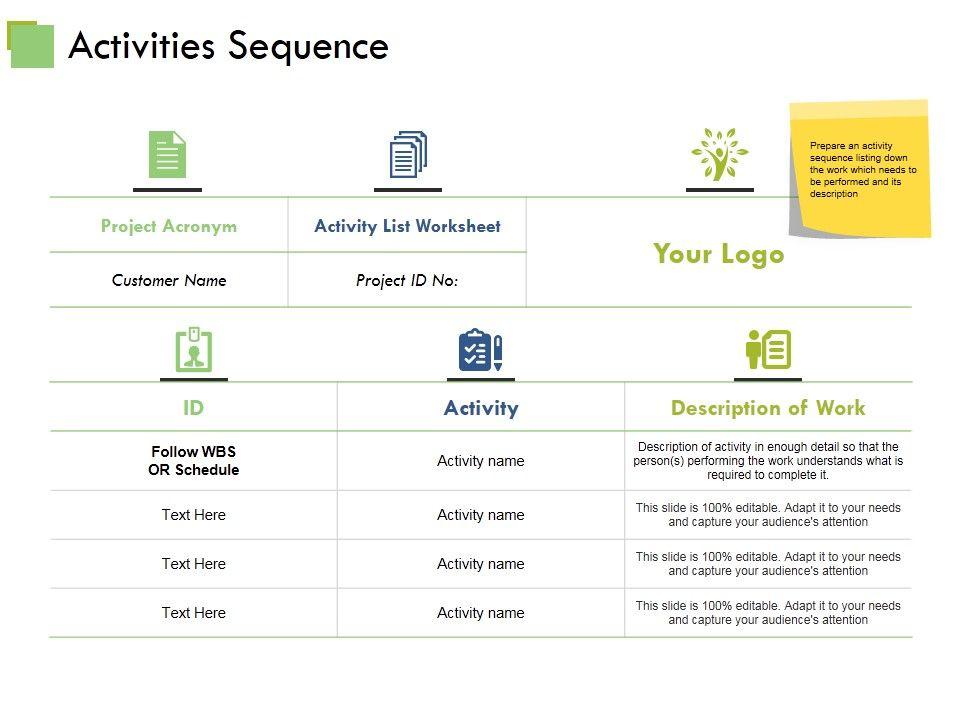 Activities Sequence

Prepare an activity sequence listing down the work which needs to be performed and its description

| Project Acronym | Activity List Worksheet | Your Logo |
|---|---|---|
| Customer Name | Project ID No: | |

| ID | Activity | Description of Work |
|---|---|---|
| Follow WBS OR Schedule | Activity name | Description of activity in enough detail so that the person(s) performing the work understands what is required to complete it. |
| Text Here | Activity name | This slide is 100% editable. Adapt it to your needs and capture your audience's attention |
| Text Here | Activity name | This slide is 100% editable. Adapt it to your needs and capture your audience's attention |
| Text Here | Activity name | This slide is 100% editable. Adapt it to your needs and capture your audience's attention |